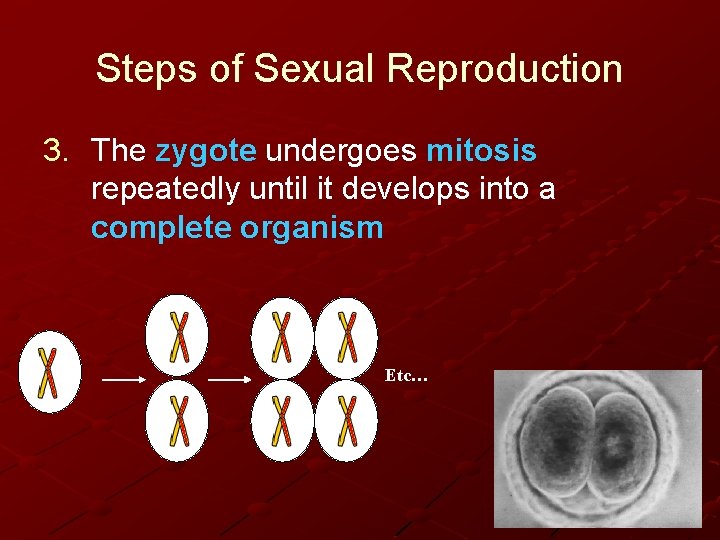 Steps of Sexual Reproduction

3. The zygote undergoes mitosis repeatedly until it develops into a complete organism

Etc…